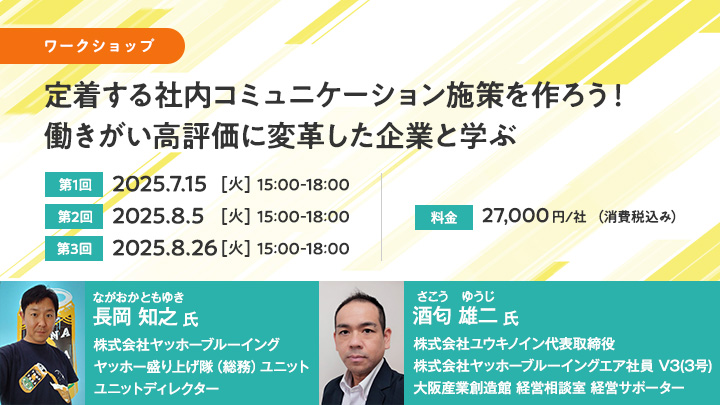 ワークショップ

定着する社内コミュニケーション施策を作ろう！
働きがい高評価に変革した企業と学ぶ

第1回 2025.7.15 [火] 15:00-18:00
第2回 2025.8.5 [火] 15:00-18:00
第3回 2025.8.26 [火] 15:00-18:00

料金 27,000円/社 （消費税込み）

ながおかともゆき
長岡 知之 氏
株式会社ヤッホーブルーイング
ヤッホー盛り上げ隊（総務）ユニット
ユニットディレクター

さこう ゆうじ
酒匂 雄二 氏
株式会社ユウキノイン代表取締役
株式会社ヤッホーブルーイングエア社員 V3(3号)
大阪産業創造館 経営相談室 経営サポーター